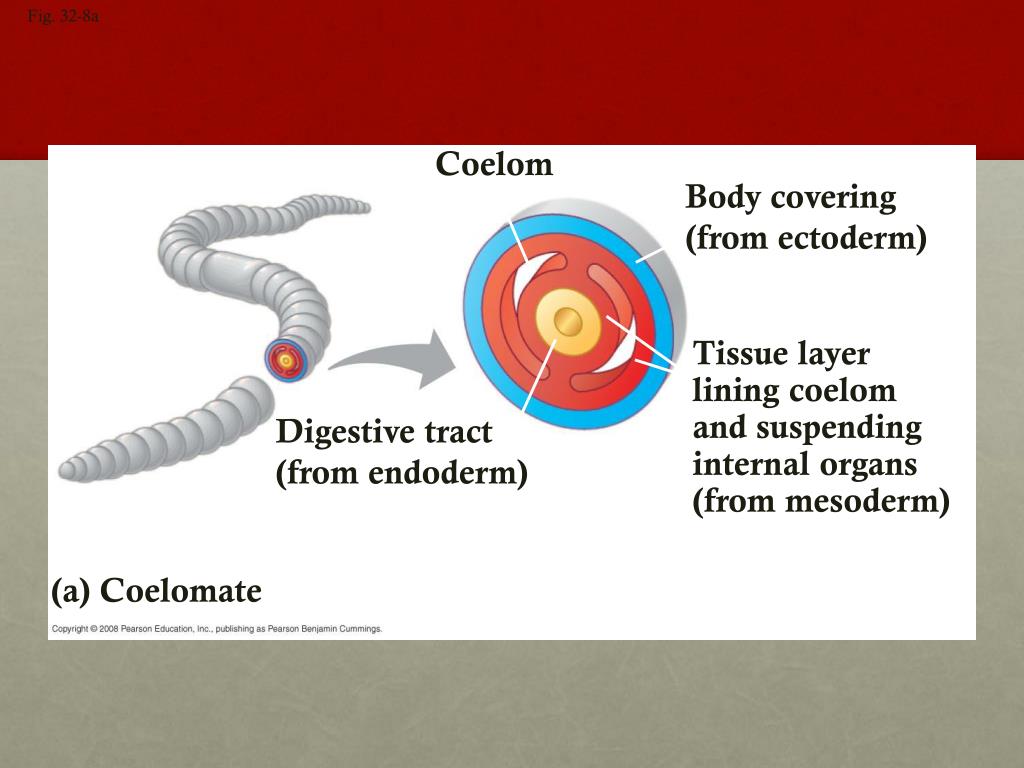 Fig. 32-8a

Coelom

Body covering (from ectoderm)

Tissue layer lining coelom and suspending internal organs (from mesoderm)

Digestive tract (from endoderm)

(a) Coelomate

Copyright © 2008 Pearson Education, Inc., publishing as Pearson Benjamin Cummings.